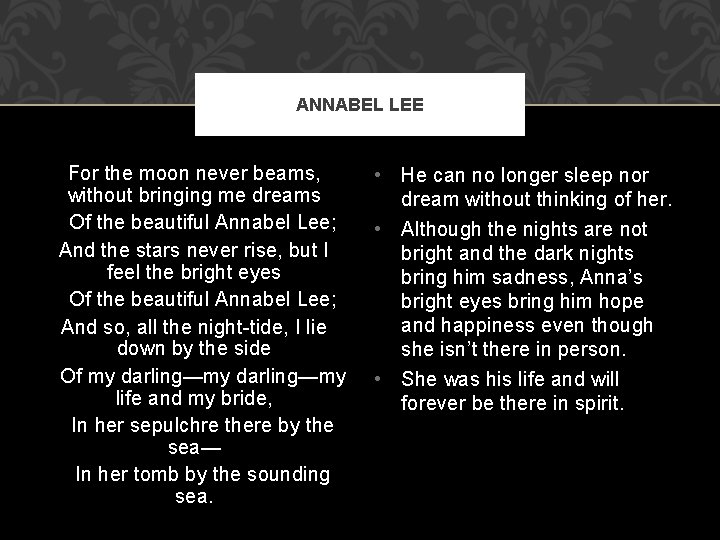 ANNABEL LEE

For the moon never beams, without bringing me dreams
Of the beautiful Annabel Lee;
And the stars never rise, but I feel the bright eyes
Of the beautiful Annabel Lee;
And so, all the night-tide, I lie down by the side
Of my darling—my darling—my life and my bride,
In her sepulchre there by the sea—
In her tomb by the sounding sea.

• He can no longer sleep nor dream without thinking of her.
• Although the nights are not bright and the dark nights bring him sadness, Anna's bright eyes bring him hope and happiness even though she isn't there in person.
• She was his life and will forever be there in spirit.